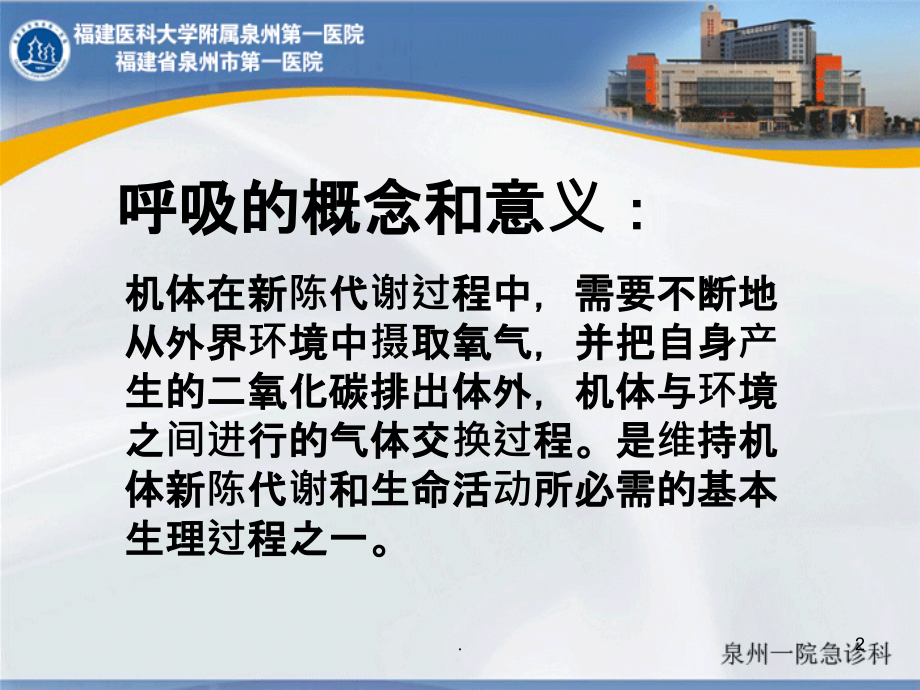 福建医科大学附属泉州第一医院
福建省泉州市第一医院

呼吸的概念和意义：

机体在新陈代谢过程中，需要不断地从外界环境中摄取氧气，并把自身产生的二氧化碳排出体外，机体与环境之间进行的气体交换过程。是维持机体新陈代谢和生命活动所必需的基本生理过程之一。

.

2

泉州一院急诊科